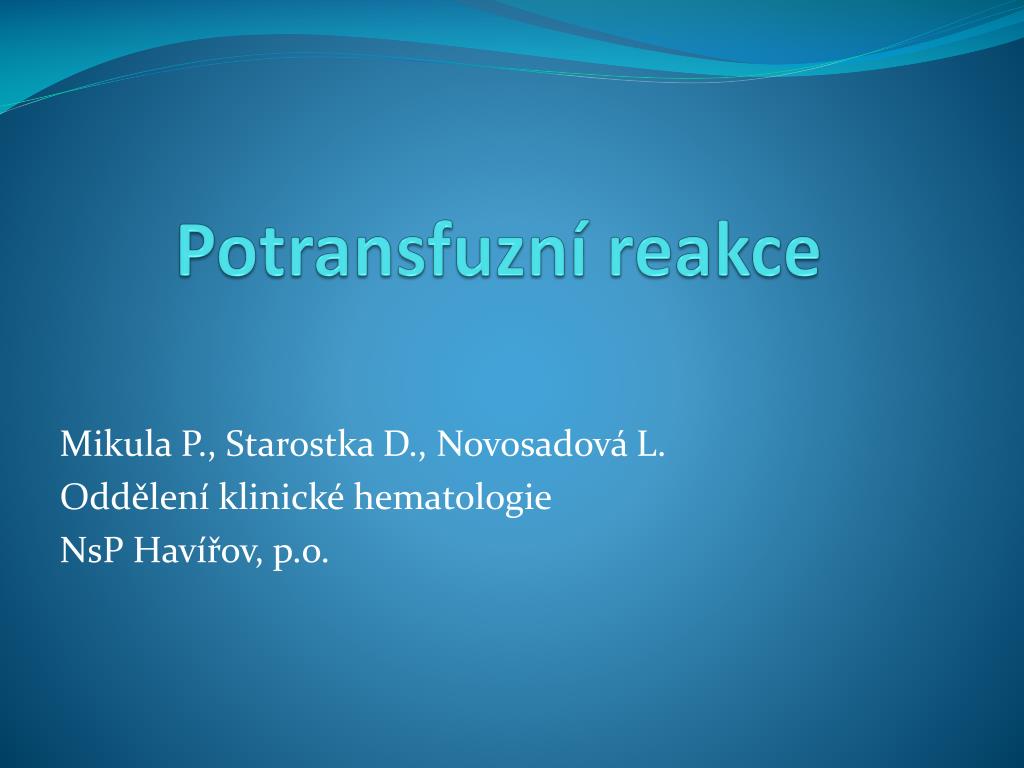 Potransfuzní reakce

Mikula P., Starostka D., Novosadová L.
Oddělení klinické hematologie
NsP Havířov, p.o.